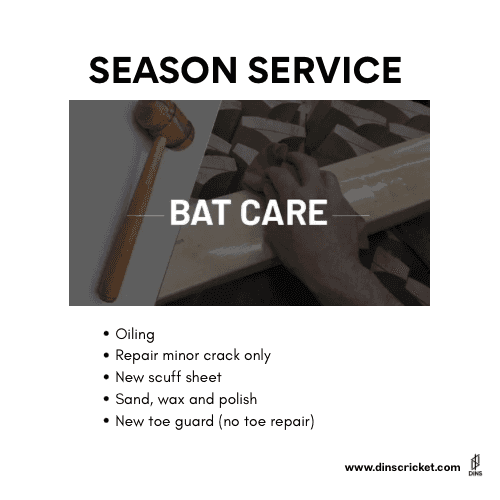 SEASON SERVICE

BAT CARE

• Oiling
• Repair minor crack only
• New scuff sheet
• Sand, wax and polish
• New toe guard (no toe repair)

www.dinscricket.com

DINS